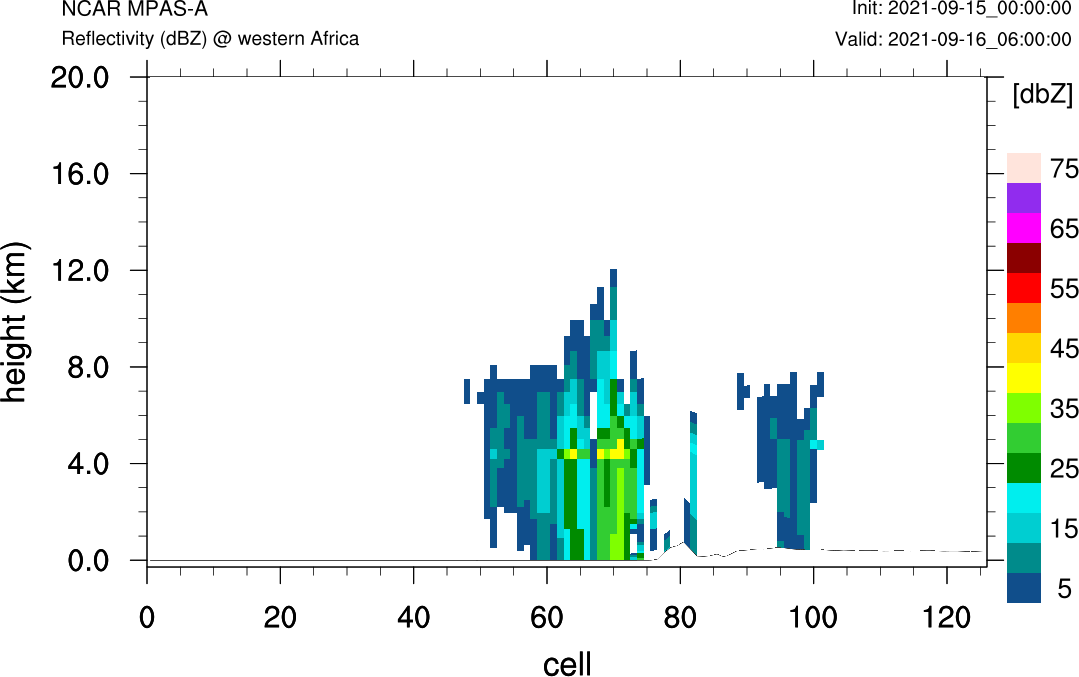 NCAR MPAS-A
Reflectivity (dBZ) @ western Africa

Init: 2021-09-15_00:00:00
Valid: 2021-09-16_06:00:00

height (km)
20.0
16.0
12.0
8.0
4.0
0.0

0
20
40
60
80
100
120
cell

[dbZ]
75
65
55
45
35
25
15
5